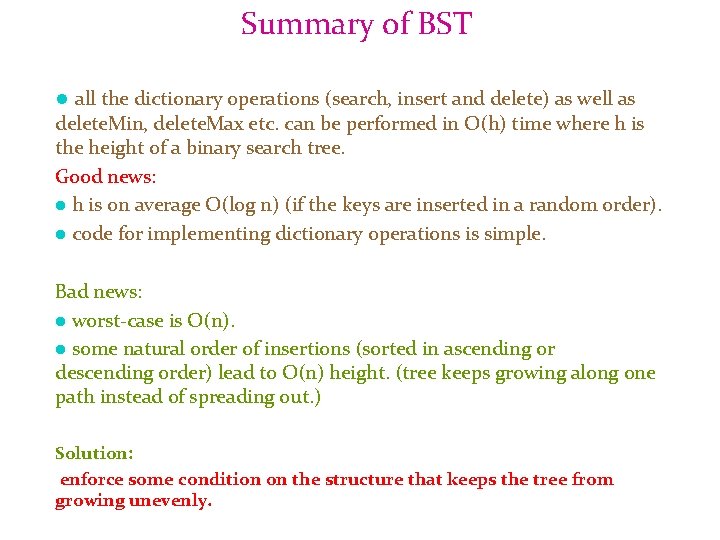 Summary of BST

● all the dictionary operations (search, insert and delete) as well as deleteMin, deleteMax etc. can be performed in O(h) time where h is the height of a binary search tree.

Good news:

● h is on average O(log n) (if the keys are inserted in a random order).

● code for implementing dictionary operations is simple.

Bad news:

● worst-case is O(n).

● some natural order of insertions (sorted in ascending or descending order) lead to O(n) height. (tree keeps growing along one path instead of spreading out.)

Solution:

enforce some condition on the structure that keeps the tree from growing unevenly.